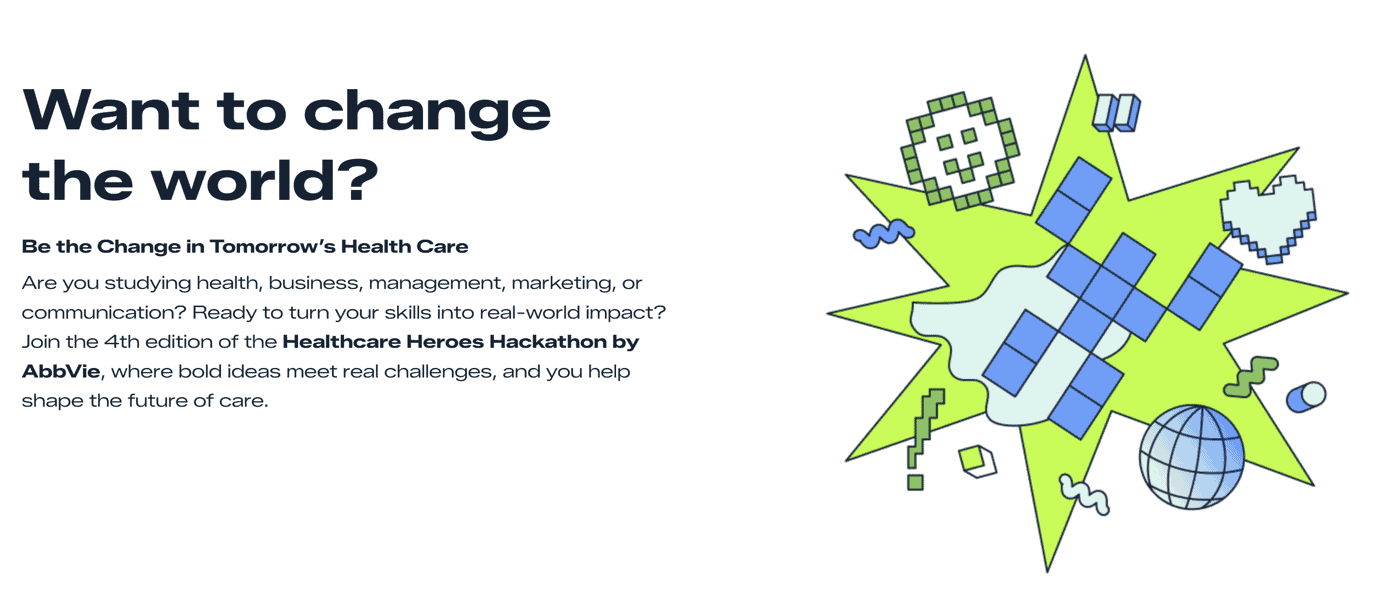 Want to change the world?

Be the Change in Tomorrow's Health Care

Are you studying health, business, management, marketing, or communication? Ready to turn your skills into real-world impact? Join the 4th edition of the Healthcare Heroes Hackathon by AbbVie, where bold ideas meet real challenges, and you help shape the future of care.